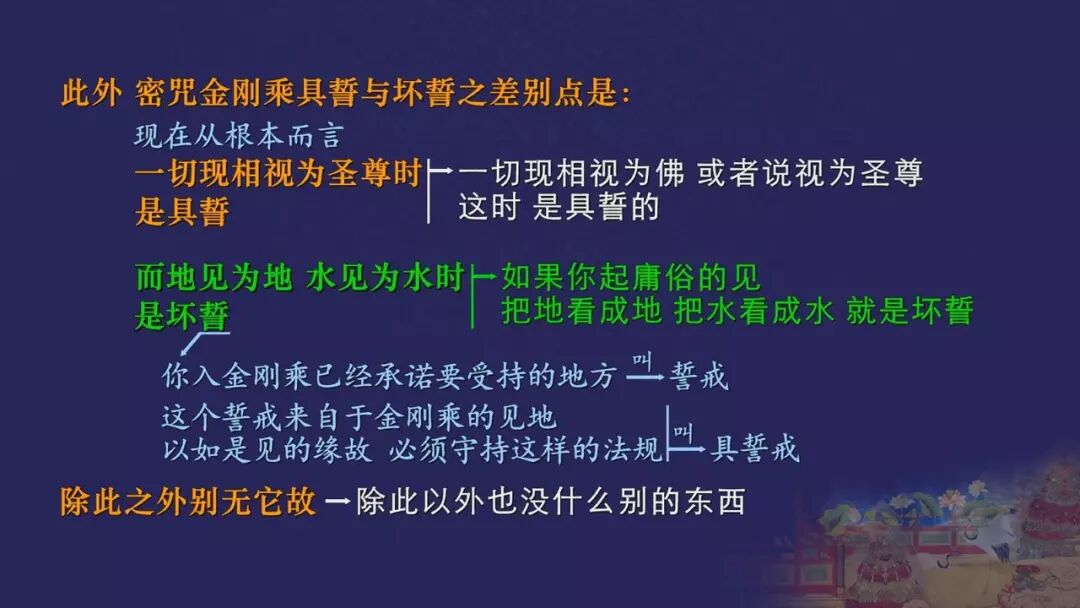 此外 密咒金刚乘具誓与坏誓之差别点是:

现在从根本而言

一切现相视为圣尊时 是具誓

一切现相视为佛 或者说视为圣尊 这时 是具誓的

而地见为地 水见为水时 是坏誓

如果你起庸俗的见 把地看成地 把水看成水 就是坏誓

你入金刚乘已经承诺要受持的地方 叫 誓戒

这个誓戒来自于金刚乘的见地 以如是见的缘故 必须守持这样的法规 叫 具誓戒

除此之外别无它故 除此以外也没什么别的东西